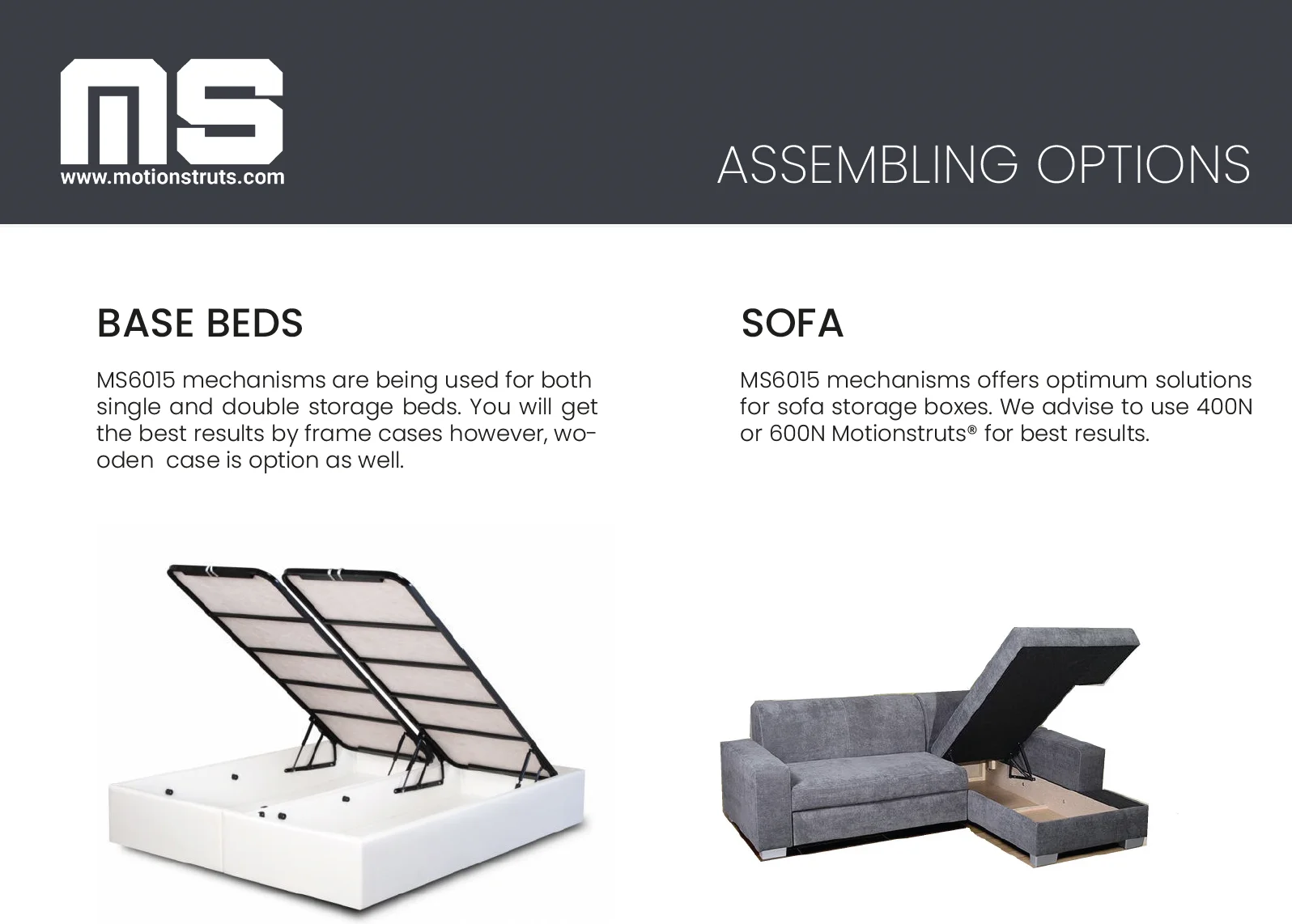 MS
www.motionstruts.com

ASSEMBLING OPTIONS

BASE BEDS

MS6015 mechanisms are being used for both single and double storage beds. You will get the best results by frame cases however, wooden case is option as well.

SOFA

MS6015 mechanisms offers optimum solutions for sofa storage boxes. We advise to use 400N or 600N Motionstruts® for best results.